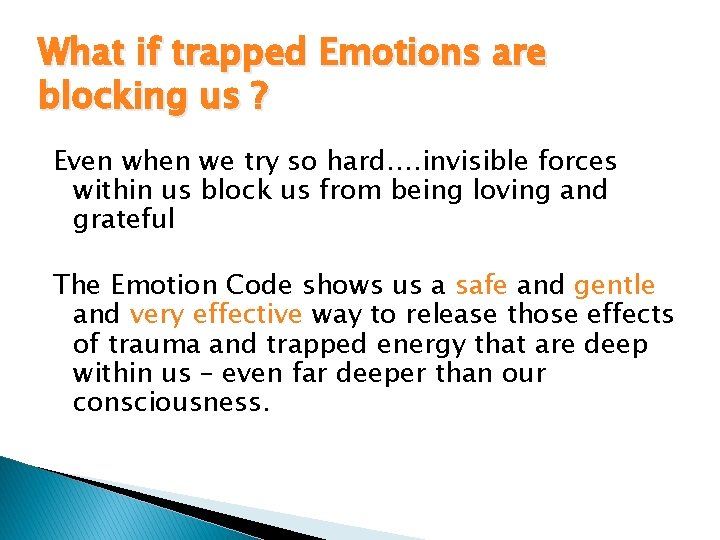 What if trapped Emotions are blocking us ?

Even when we try so hard….invisible forces within us block us from being loving and grateful

The Emotion Code shows us a safe and gentle and very effective way to release those effects of trauma and trapped energy that are deep within us – even far deeper than our consciousness.